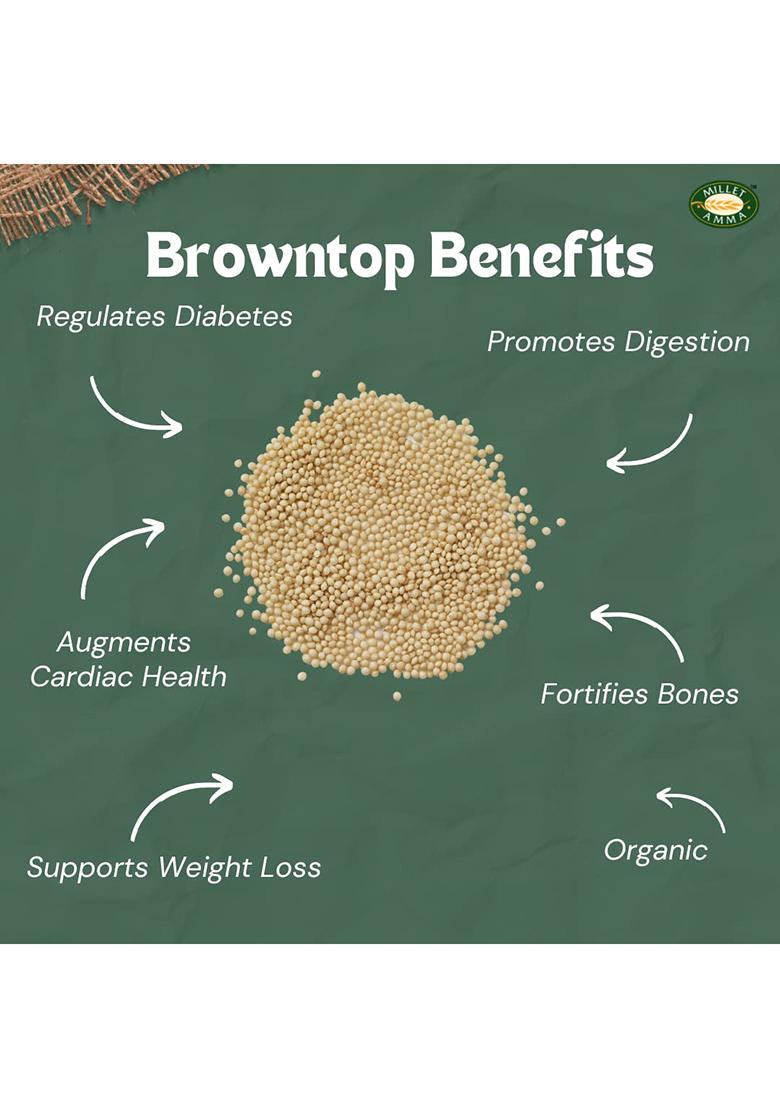 MILLET AMMA

Browntop Benefits

Regulates Diabetes

Promotes Digestion

Augments Cardiac Health

Fortifies Bones

Supports Weight Loss

Organic